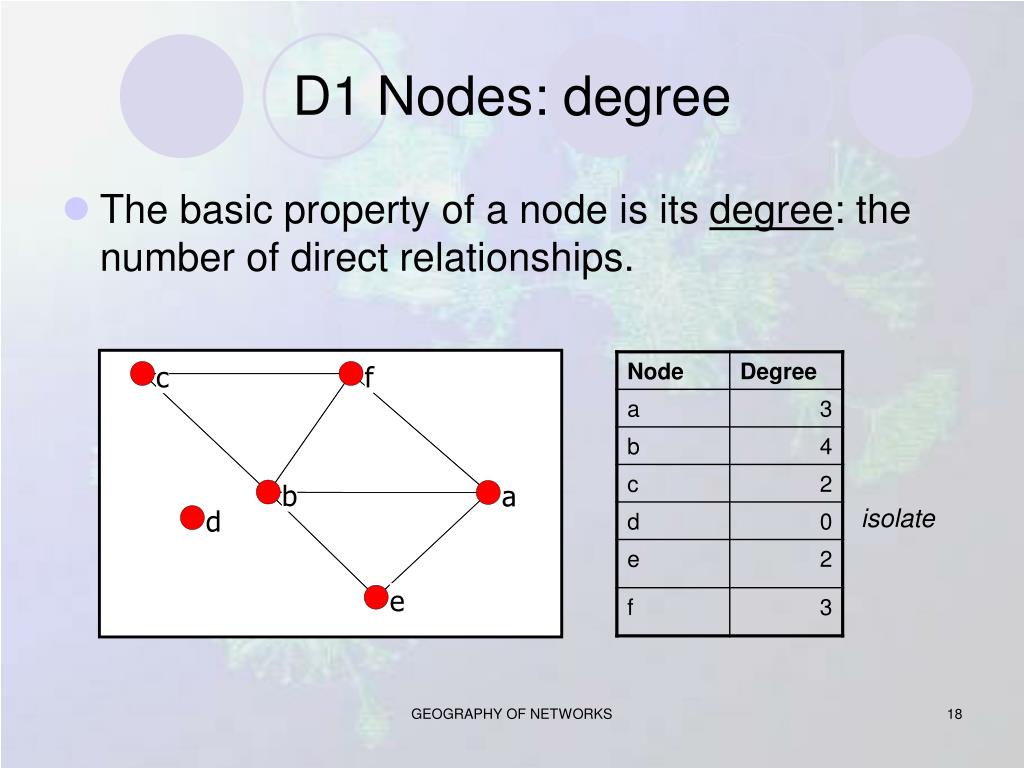 D1 Nodes: degree

The basic property of a node is its degree: the number of direct relationships.

c
f
b
a
d
e

| Node | Degree |
|---|---|
| a | 3 |
| b | 4 |
| c | 2 |
| d | 0 |
| e | 2 |
| f | 3 |

isolate

GEOGRAPHY OF NETWORKS

18